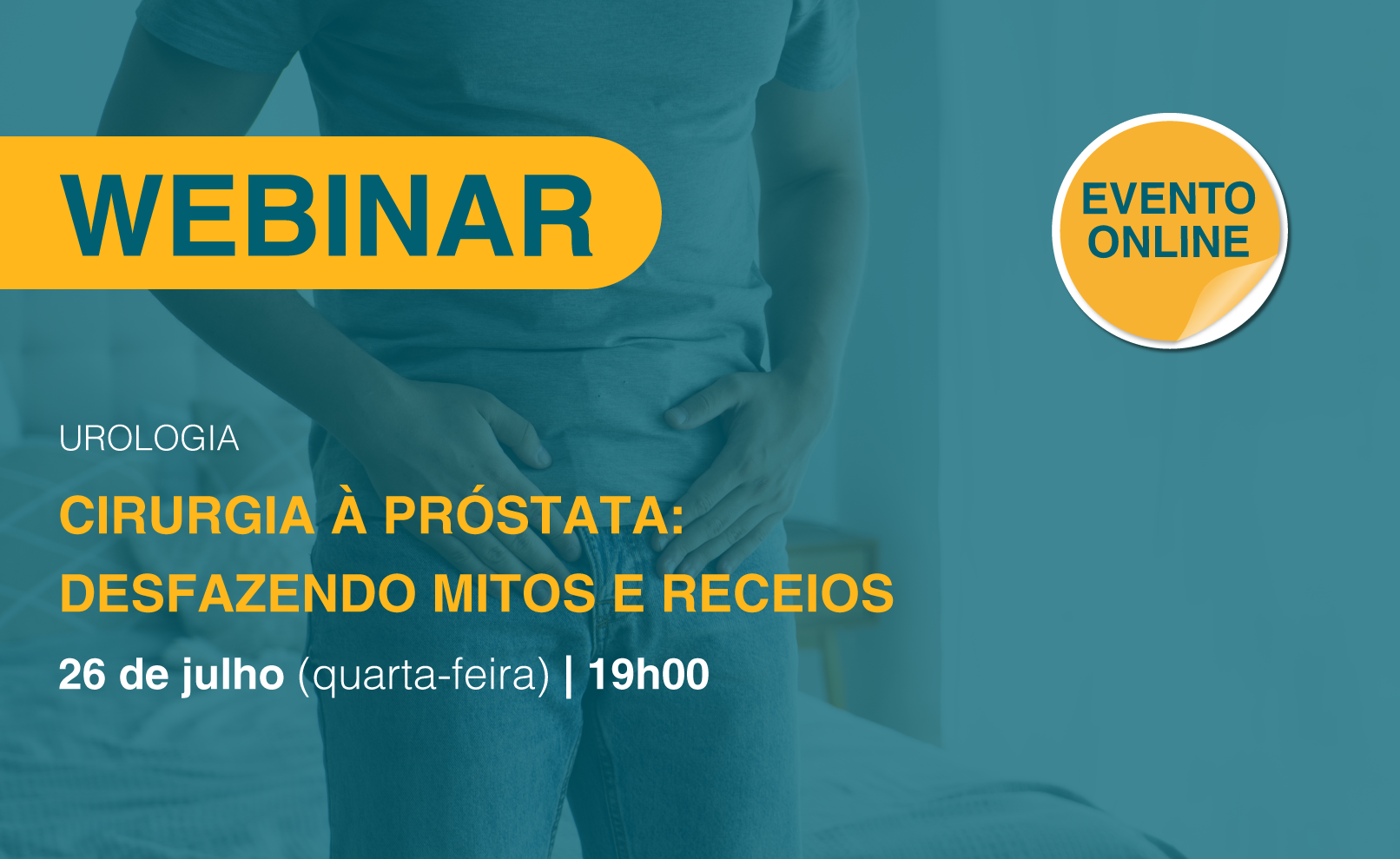 WEBINAR

EVENTO ONLINE

UROLOGIA

CIRURGIA À PRÓSTATA: DESFAZENDO MITOS E RECEIOS

26 de julho (quarta-feira) | 19h00